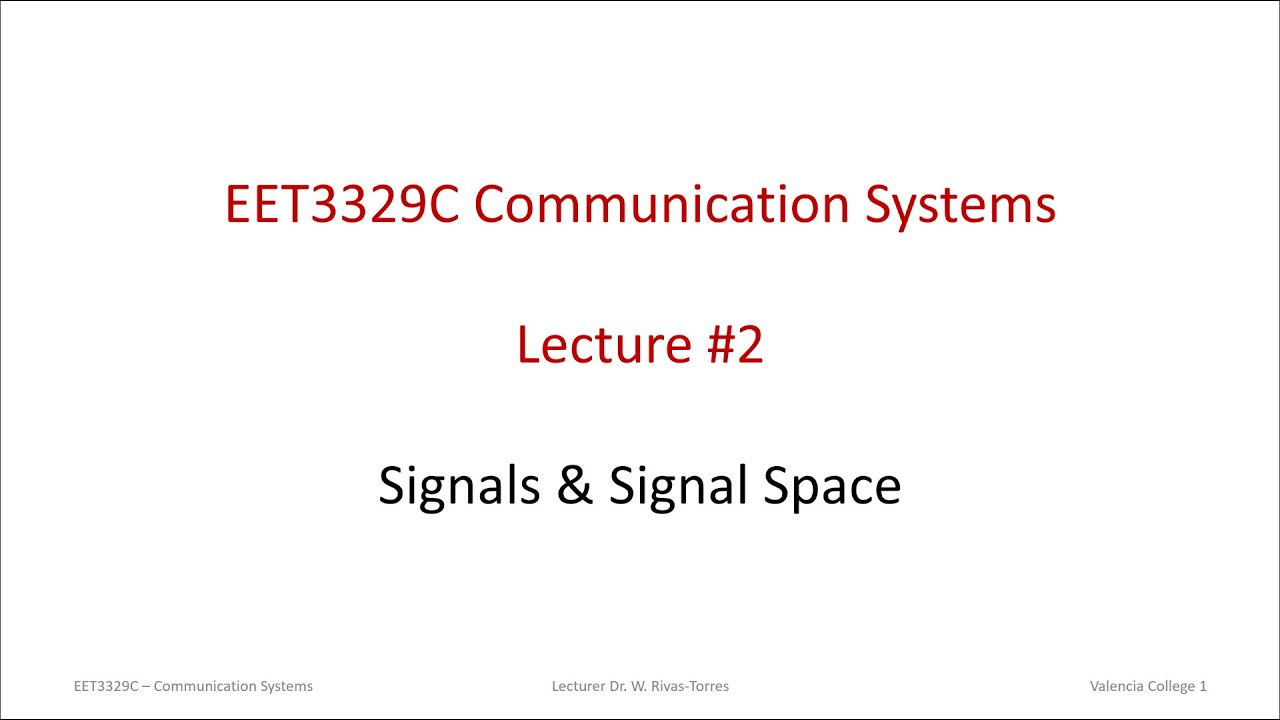 EET3329C Communication Systems

Lecture #2

Signals & Signal Space

EET3329C – Communication Systems

Lecturer Dr. W. Rivas-Torres

Valencia College 1